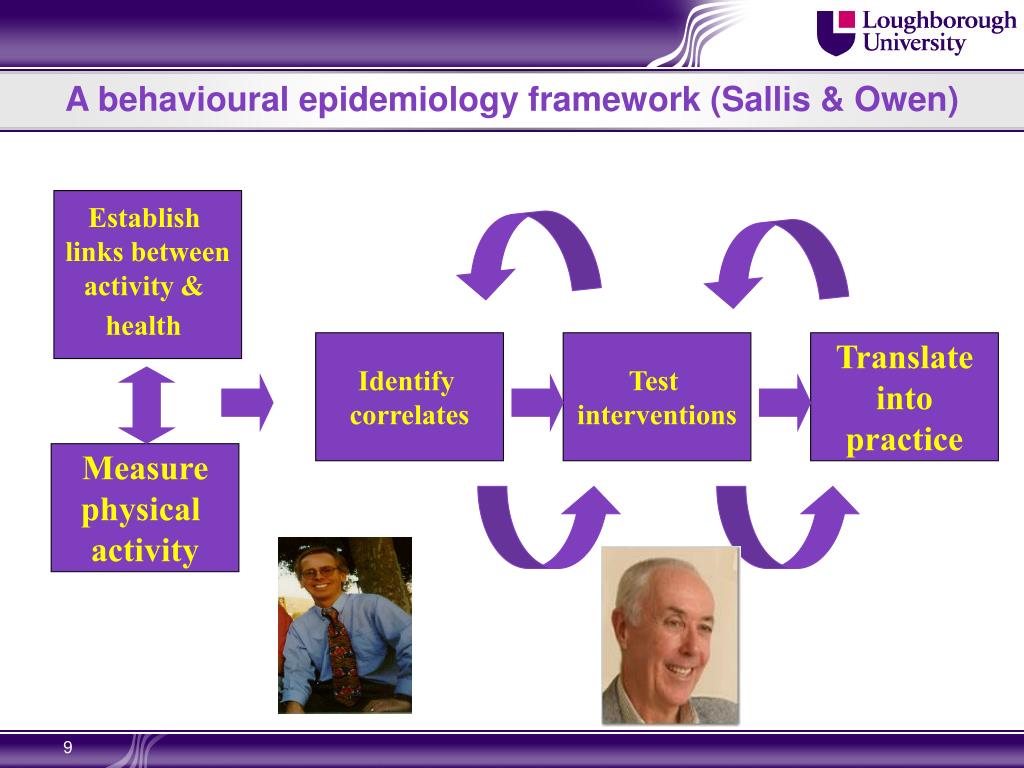 Loughborough University

A behavioural epidemiology framework (Sallis & Owen)

Establish links between activity & health

Measure physical activity

Identify correlates

Test interventions

Translate into practice

9